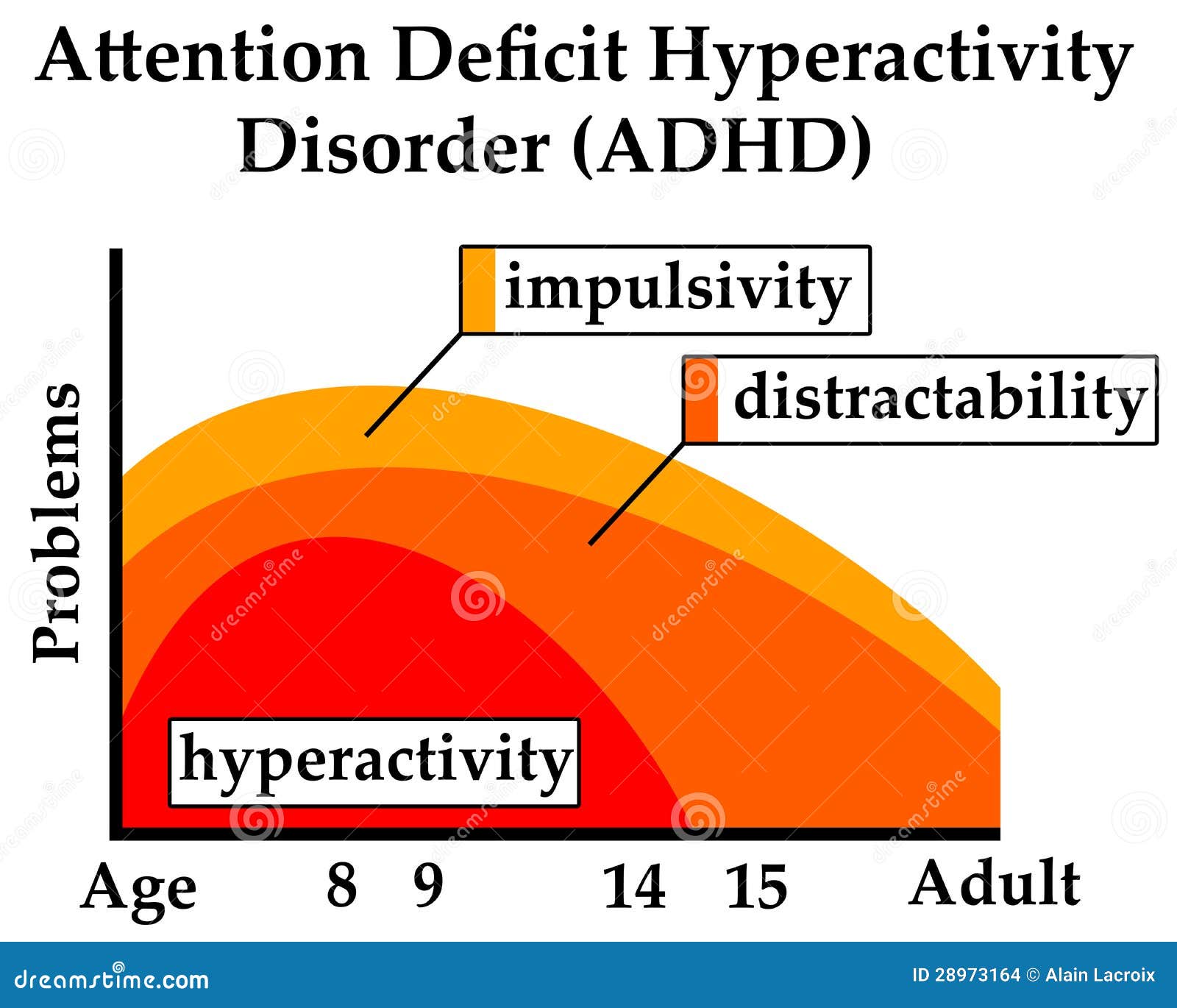 Attention Deficit Hyperactivity Disorder (ADHD)

impulsivity

distractability

Problems

hyperactivity

Age 8 9 14 15 Adult

dreamstime.com

ID 28973164 © Alain Lacroix